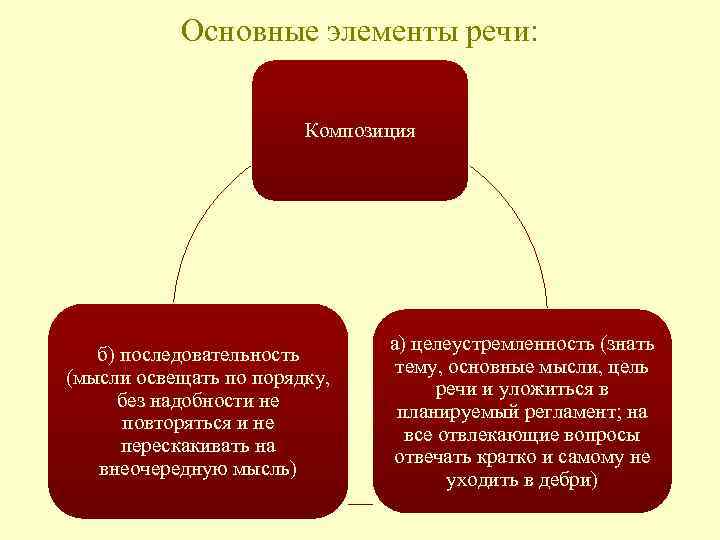 Основные элементы речи:

Композиция

б) последовательность (мысли освещать по порядку, без надобности не повторяться и не перескакивать на внеочередную мысль)

а) целеустремленность (знать тему, основные мысли, цель речи и уложиться в планируемый регламент; на все отвлекающие вопросы отвечать кратко и самому не уходить в дебри)